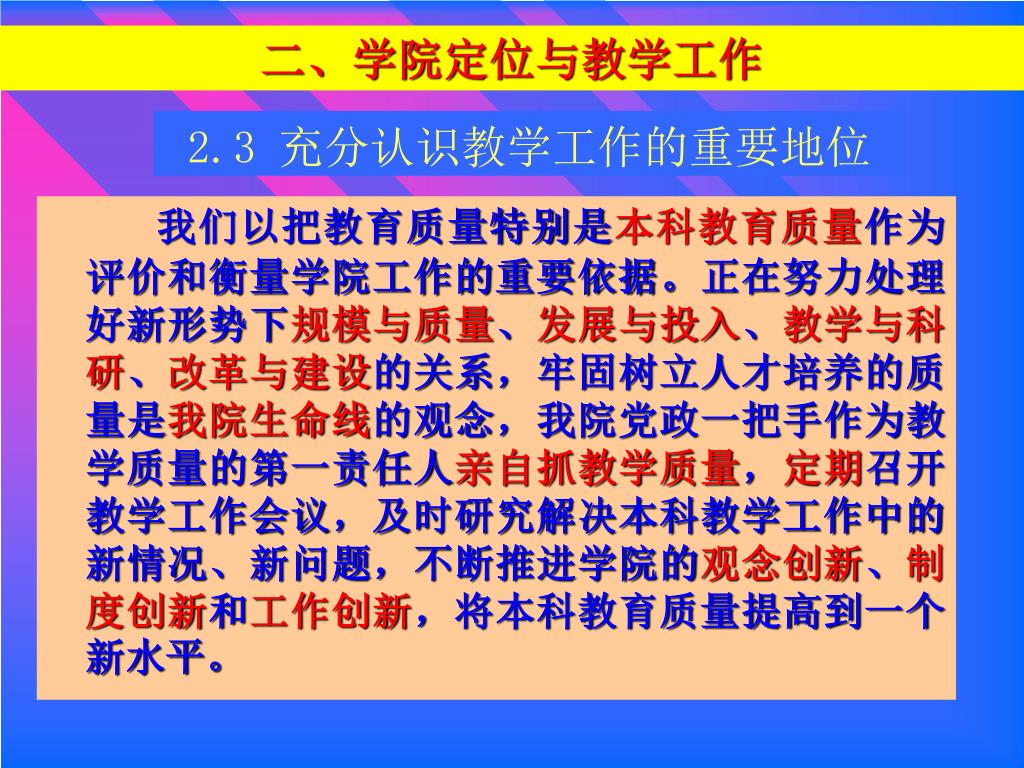 二、学院定位与教学工作

2.3 充分认识教学工作的重要地位

我们以把教育质量特别是本科教育质量作为评价和衡量学院工作的重要依据。正在努力处理好新形势下规模与质量、发展与投入、教学与科研、改革与建设的关系，牢固树立人才培养的质量是我院生命线的观念，我院党政一把手作为教学质量的第一责任人亲自抓教学质量，定期召开教学工作会议，及时研究解决本科教学工作中的新情况、新问题，不断推进学院的观念创新、制度创新和工作创新，将本科教育质量提高到一个新水平。